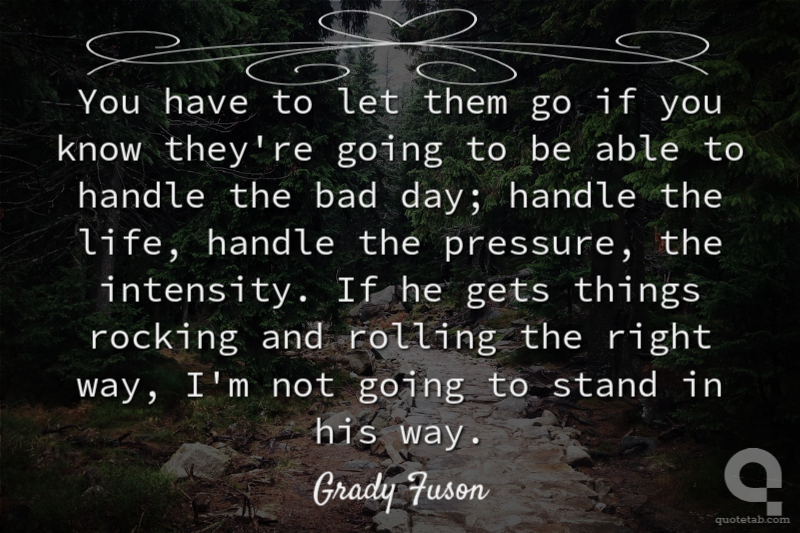 You have to let them go if you know they're going to be able to handle the bad day; handle the life, handle the pressure, the intensity. If he gets things rocking and rolling the right way, I'm not going to stand in his way.

Grady Fuson

quotetab.com